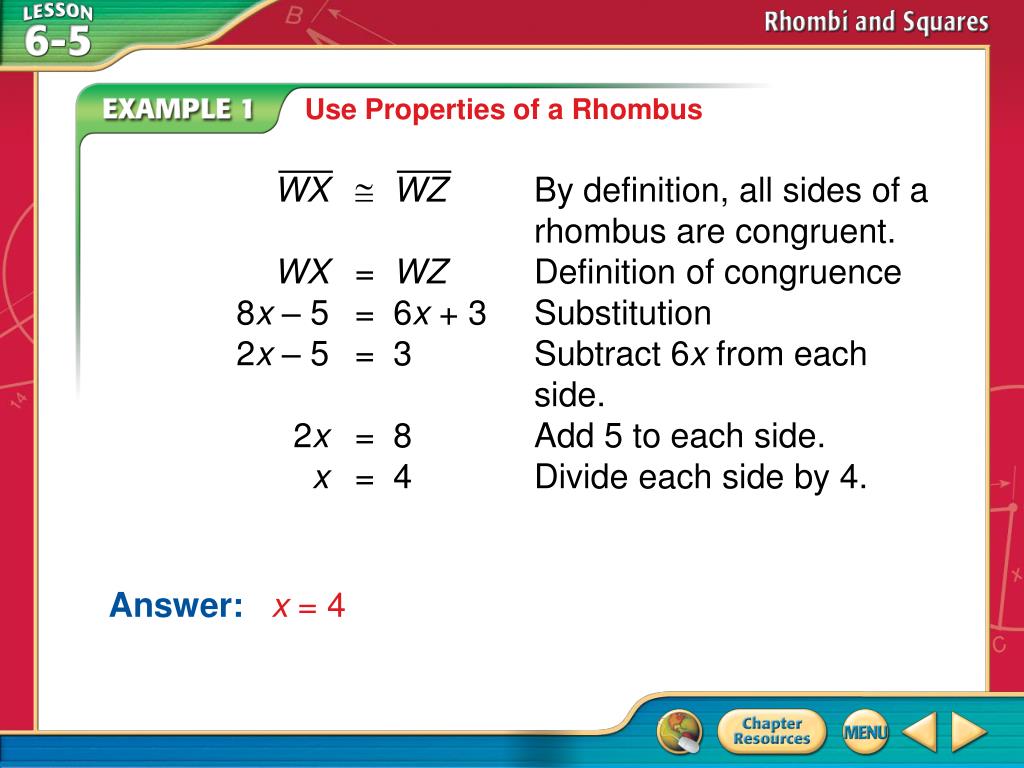 LESSON 6-5

Rhombi and Squares

EXAMPLE 1 Use Properties of a Rhombus

$\overline{WX} \cong \overline{WZ}$ By definition, all sides of a rhombus are congruent.

$WX = WZ$ Definition of congruence

$8x - 5 = 6x + 3$ Substitution

$2x - 5 = 3$ Subtract $6x$ from each side.

$2x = 8$ Add 5 to each side.

$x = 4$ Divide each side by 4.

Answer: $x = 4$

Chapter Resources

MENU